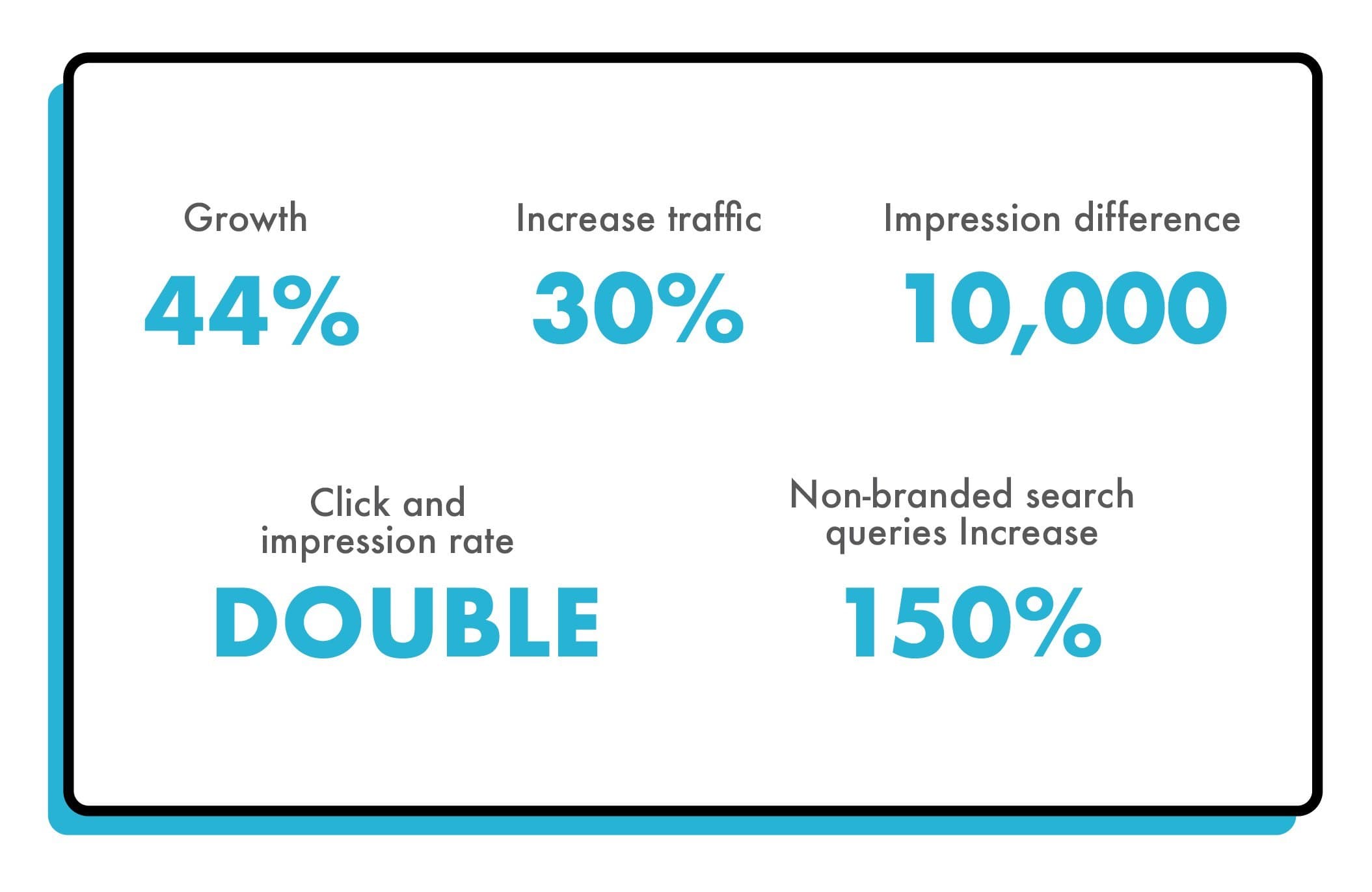 Growth
44%

Increase traffic
30%

Impression difference
10,000

Click and impression rate
DOUBLE

Non-branded search queries Increase
150%